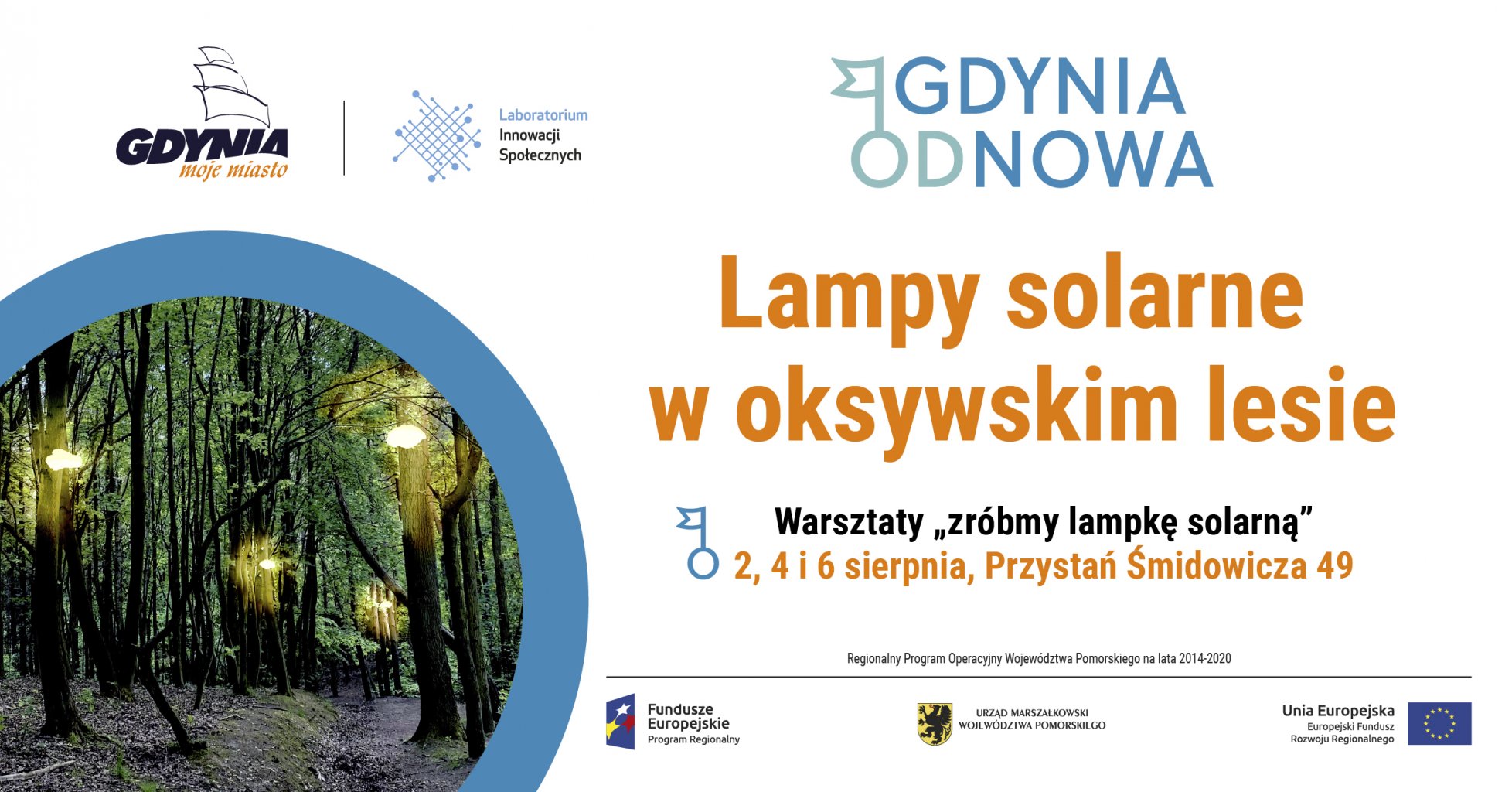 GDYNIA
moje miasto

Laboratorium
Innowacji
Społecznych

GDYNIA
ODNOWA

Lampy solarne w oksywskim lesie

Warsztaty „zróbmy lampkę solarną”
2, 4 i 6 sierpnia, Przystań Śmidowicza 49

Regionalny Program Operacyjny Województwa Pomorskiego na lata 2014-2020

Fundusze Europejskie
Program Regionalny

URZĄD MARSZAŁKOWSKI
WOJEWÓDZTWA POMORSKIEGO

Unia Europejska
Europejski Fundusz
Rozwoju Regionalnego